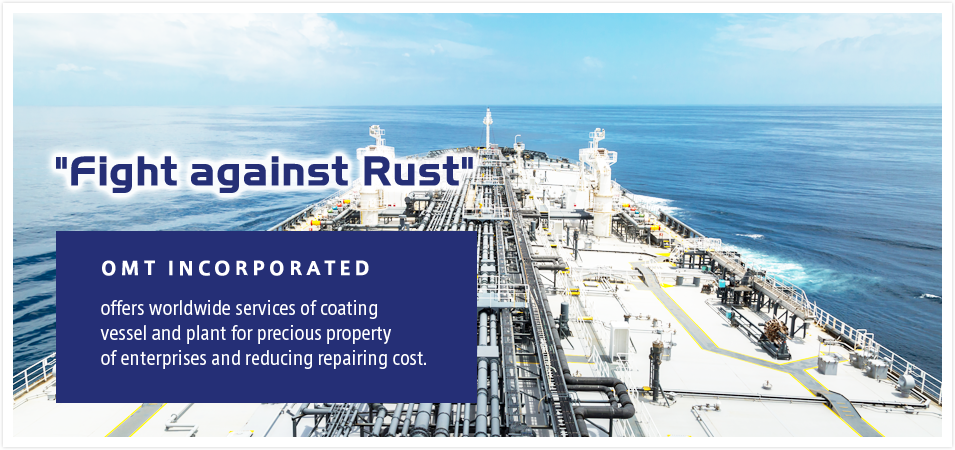 "Fight against Rust"

OMT INCORPORATED

offers worldwide services of coating vessel and plant for precious property of enterprises and reducing repairing cost.